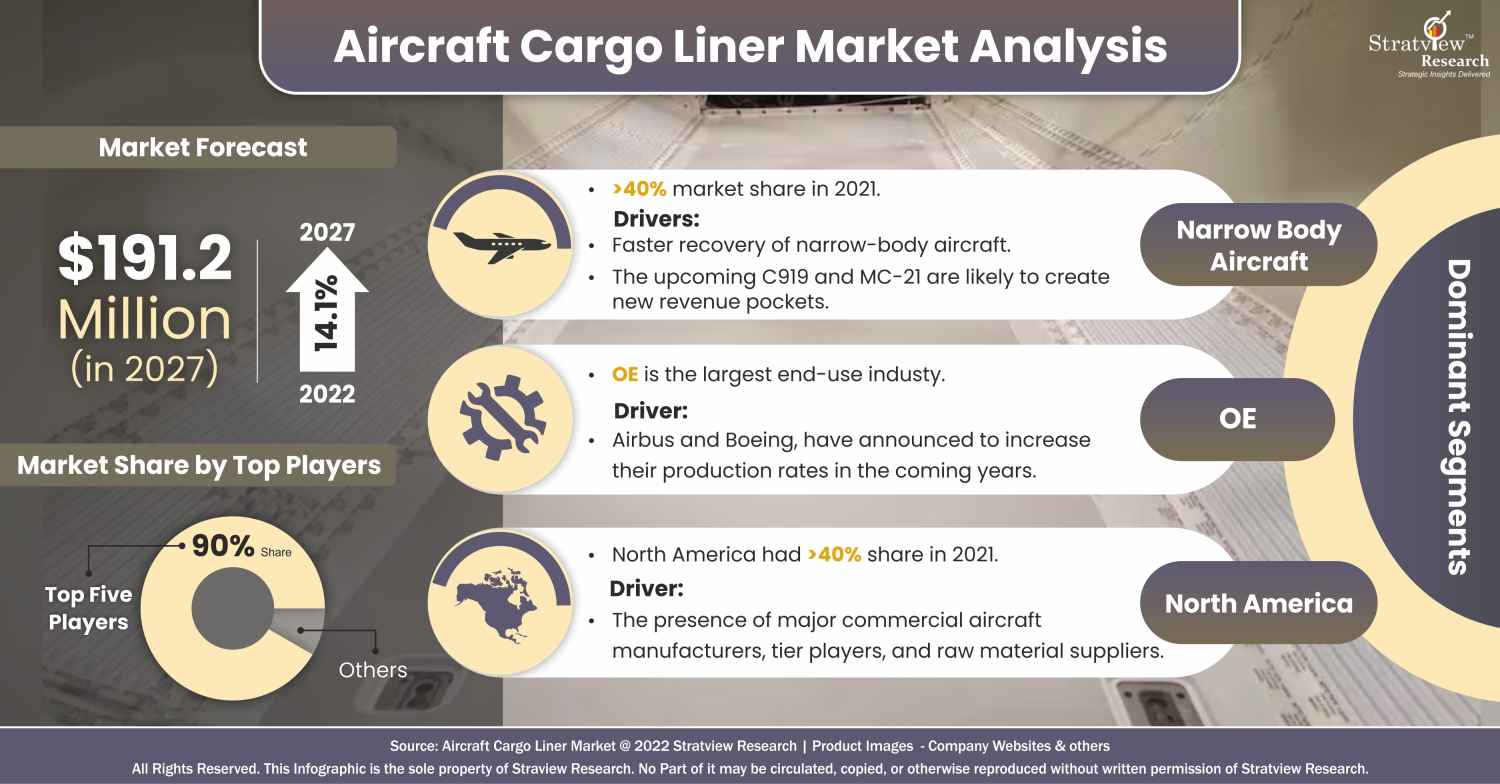 Aircraft Cargo Liner Market Analysis

Stratview™ Research
Strategic Insights Delivered

Market Forecast

$191.2 Million (in 2027)

2027
14.1%
2022

Market Share by Top Players

90% Share
Top Five Players
Others

• >40% market share in 2021.
Drivers:
• Faster recovery of narrow-body aircraft.
• The upcoming C919 and MC-21 are likely to create new revenue pockets.

Narrow Body Aircraft

• OE is the largest end-use industy.
Driver:
• Airbus and Boeing, have announced to increase their production rates in the coming years.

OE

• North America had >40% share in 2021.
Driver:
• The presence of major commercial aircraft manufacturers, tier players, and raw material suppliers.

North America

Dominant Segments

Source: Aircraft Cargo Liner Market @ 2022 Stratview Research | Product Images - Company Websites & others
All Rights Reserved. This Infographic is the sole property of Straview Research. No Part of it may be circulated, copied, or otherwise reproduced without written permission of Stratview Research.